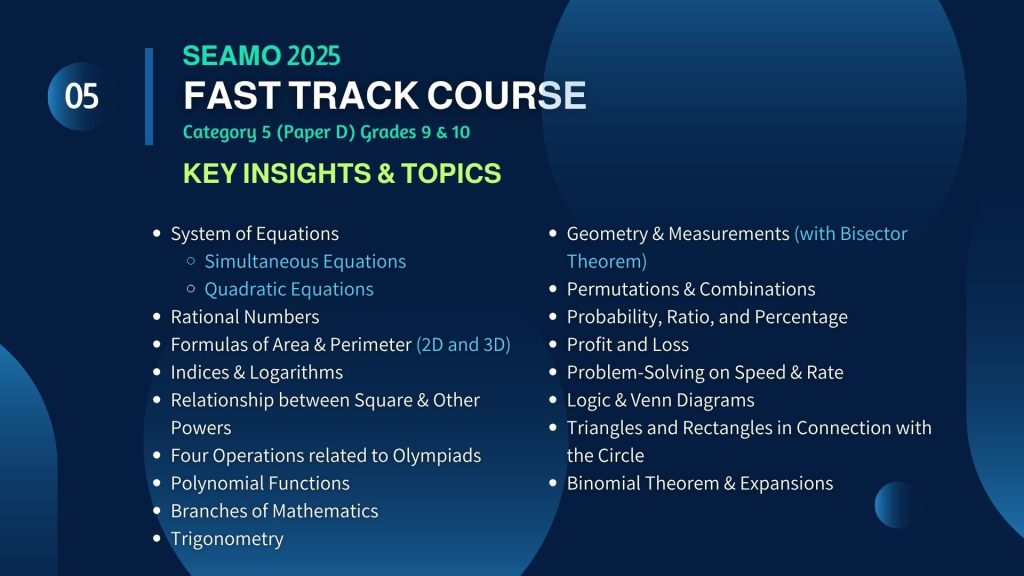 05

SEAMO 2025
FAST TRACK COURSE
Category 5 (Paper D) Grades 9 & 10

KEY INSIGHTS & TOPICS

- System of Equations
  - Simultaneous Equations
  - Quadratic Equations
- Rational Numbers
- Formulas of Area & Perimeter (2D and 3D)
- Indices & Logarithms
- Relationship between Square & Other Powers
- Four Operations related to Olympiads
- Polynomial Functions
- Branches of Mathematics
- Trigonometry

- Geometry & Measurements (with Bisector Theorem)
- Permutations & Combinations
- Probability, Ratio, and Percentage
- Profit and Loss
- Problem-Solving on Speed & Rate
- Logic & Venn Diagrams
- Triangles and Rectangles in Connection with the Circle
- Binomial Theorem & Expansions